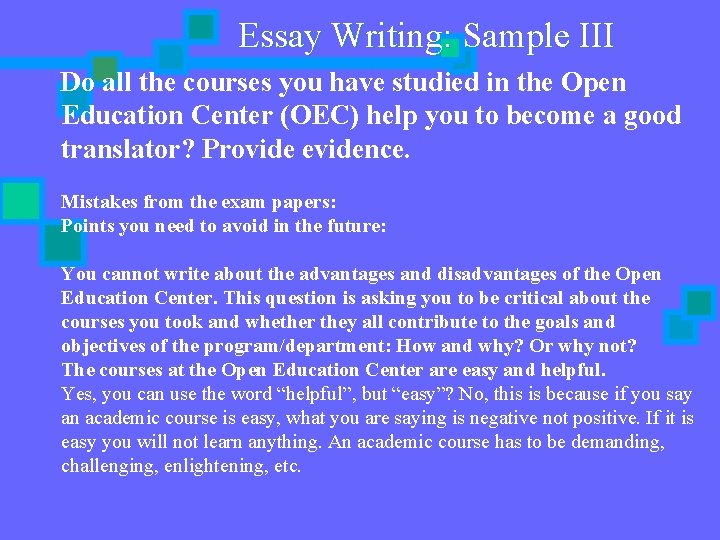 Essay Writing: Sample III

Do all the courses you have studied in the Open Education Center (OEC) help you to become a good translator? Provide evidence.

Mistakes from the exam papers:
Points you need to avoid in the future:

You cannot write about the advantages and disadvantages of the Open Education Center. This question is asking you to be critical about the courses you took and whether they all contribute to the goals and objectives of the program/department: How and why? Or why not?
The courses at the Open Education Center are easy and helpful.
Yes, you can use the word “helpful”, but “easy”? No, this is because if you say an academic course is easy, what you are saying is negative not positive. If it is easy you will not learn anything. An academic course has to be demanding, challenging, enlightening, etc.